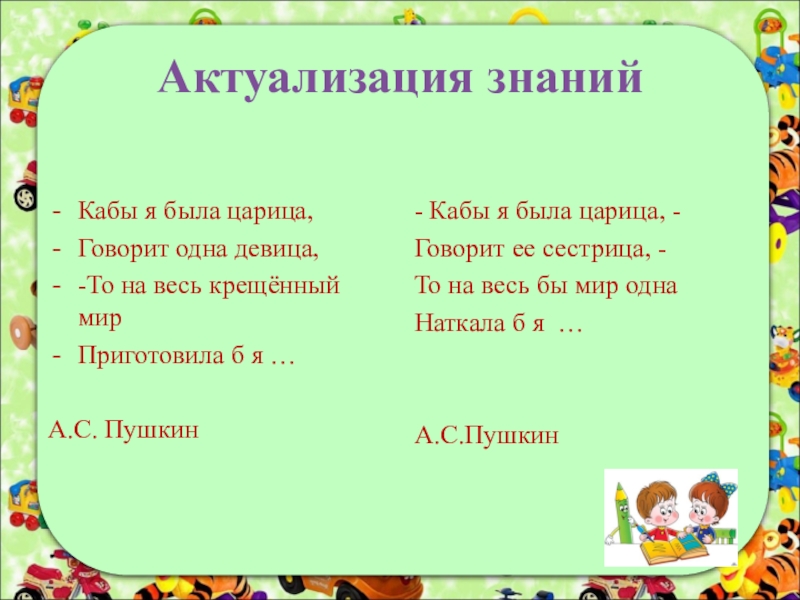 Актуализация знаний

- Кабы я была царица,
- Говорит одна девица,
- -То на весь крещённый мир
- Приготовила б я …

А.С. Пушкин

- Кабы я была царица, -
Говорит ее сестрица, -
То на весь бы мир одна
Наткала б я …

А.С.Пушкин